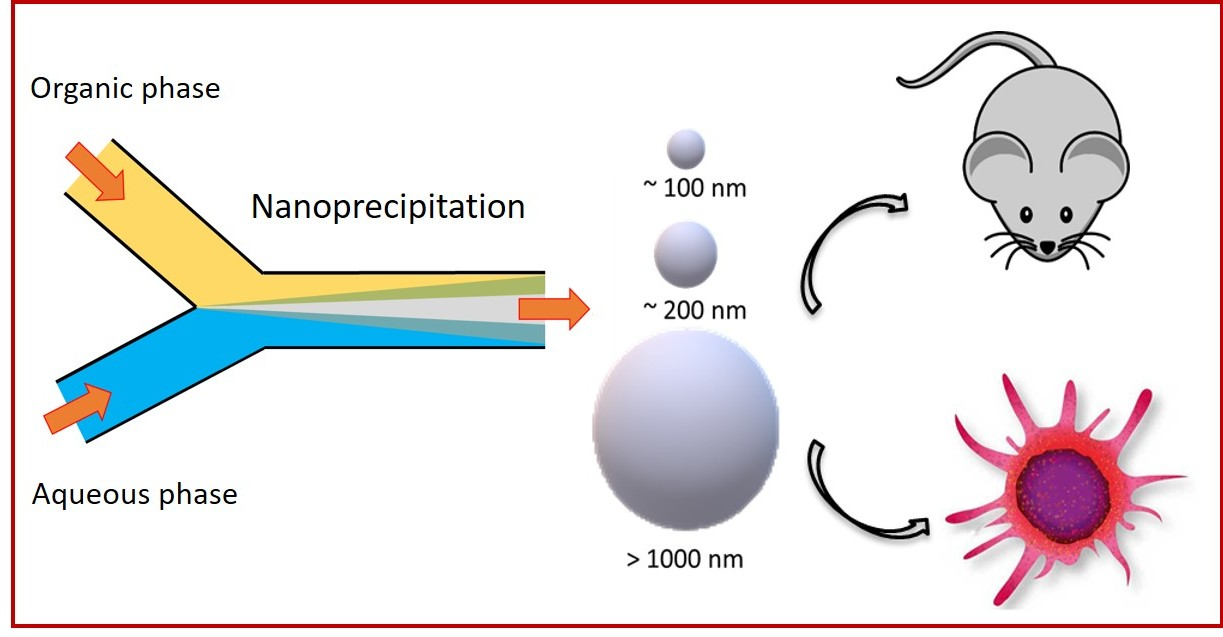 Organic phase

Nanoprecipitation

Aqueous phase

~ 100 nm

~ 200 nm

> 1000 nm